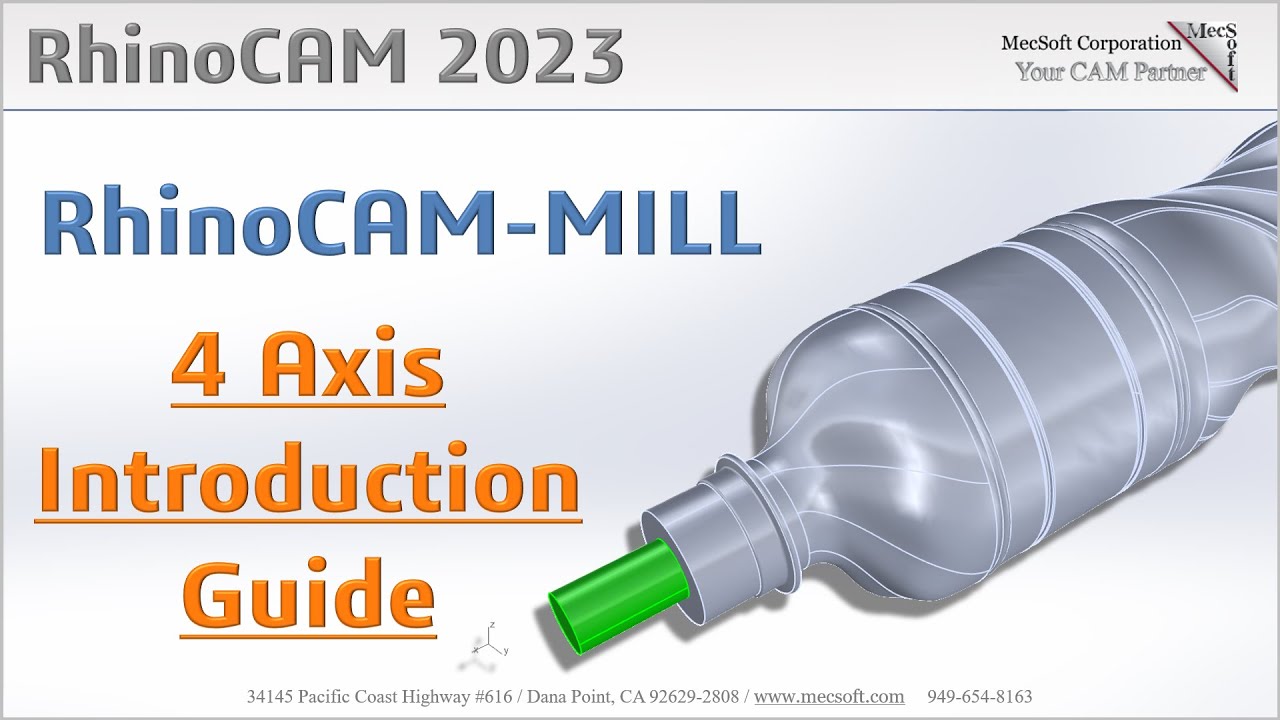 RhinoCAM 2023

MecSoft Corporation
Your CAM Partner
MecSoft

RhinoCAM-MILL

4 Axis
Introduction
Guide

z
x y

34145 Pacific Coast Highway #616 / Dana Point, CA 92629-2808 / www.mecsoft.com 949-654-8163